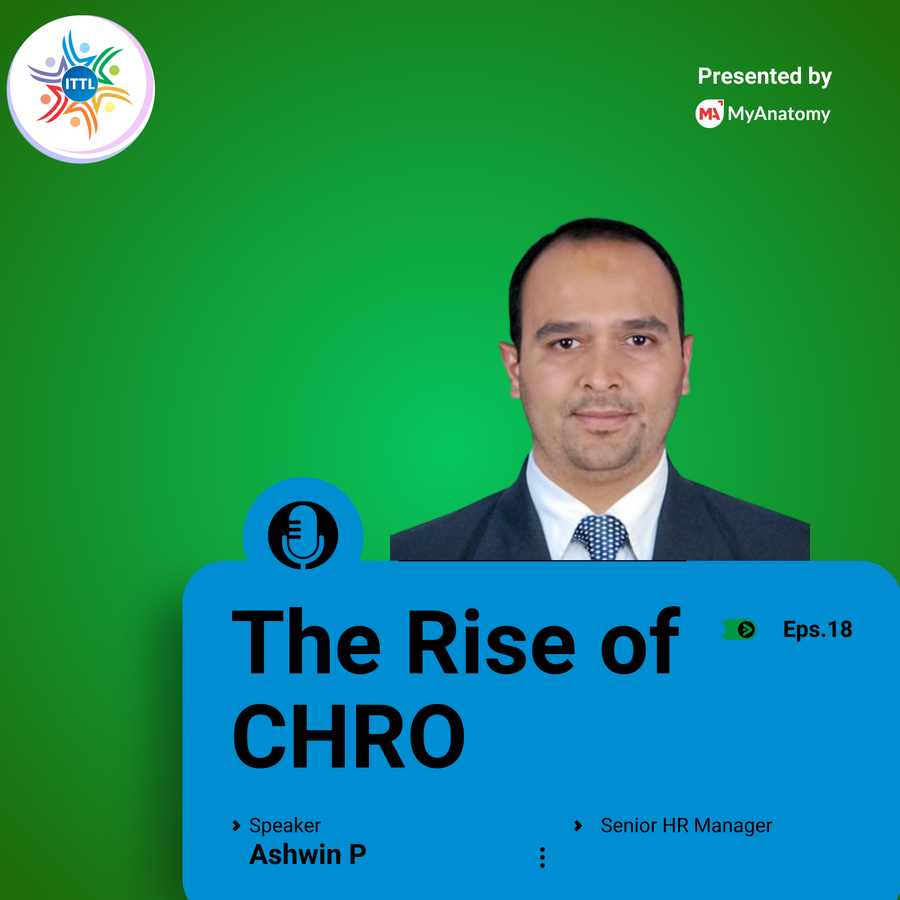 ITTL

Presented by
MA MyAnatomy

The Rise of CHRO

Eps.18

Speaker
Ashwin P

Senior HR Manager